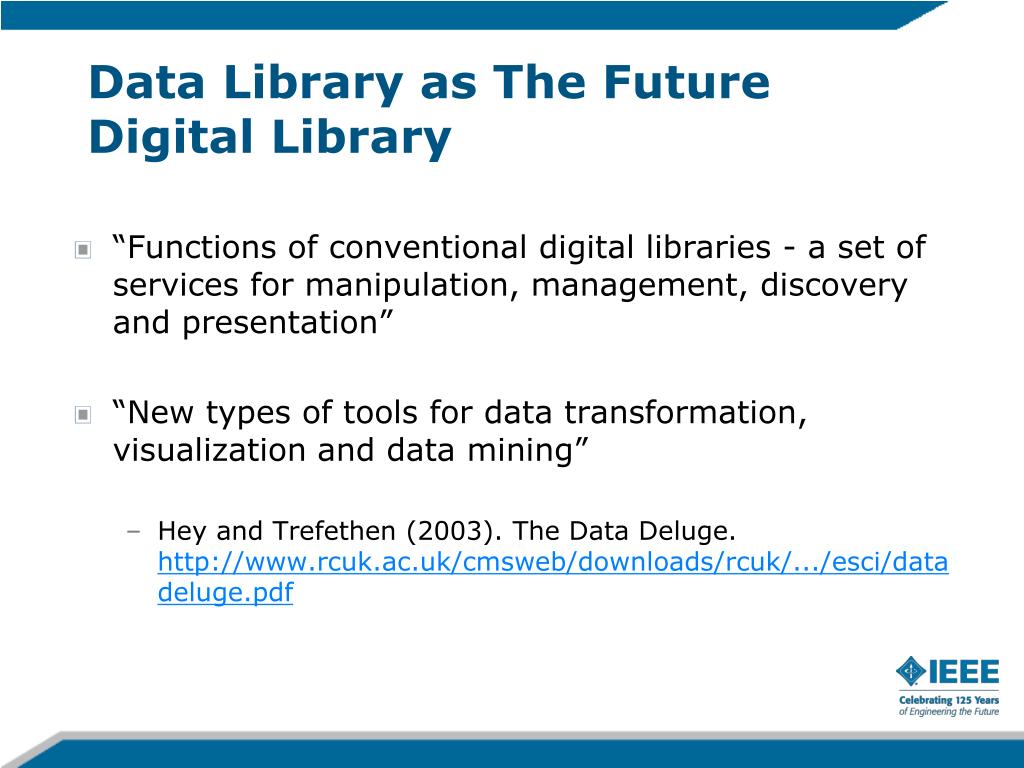 Data Library as The Future Digital Library

“Functions of conventional digital libraries - a set of services for manipulation, management, discovery and presentation”

“New types of tools for data transformation, visualization and data mining”

– Hey and Trefethen (2003). The Data Deluge. http://www.rcuk.ac.uk/cmsweb/downloads/rcuk/.../esci/datadeluge.pdf

IEEE
Celebrating 125 Years of Engineering the Future